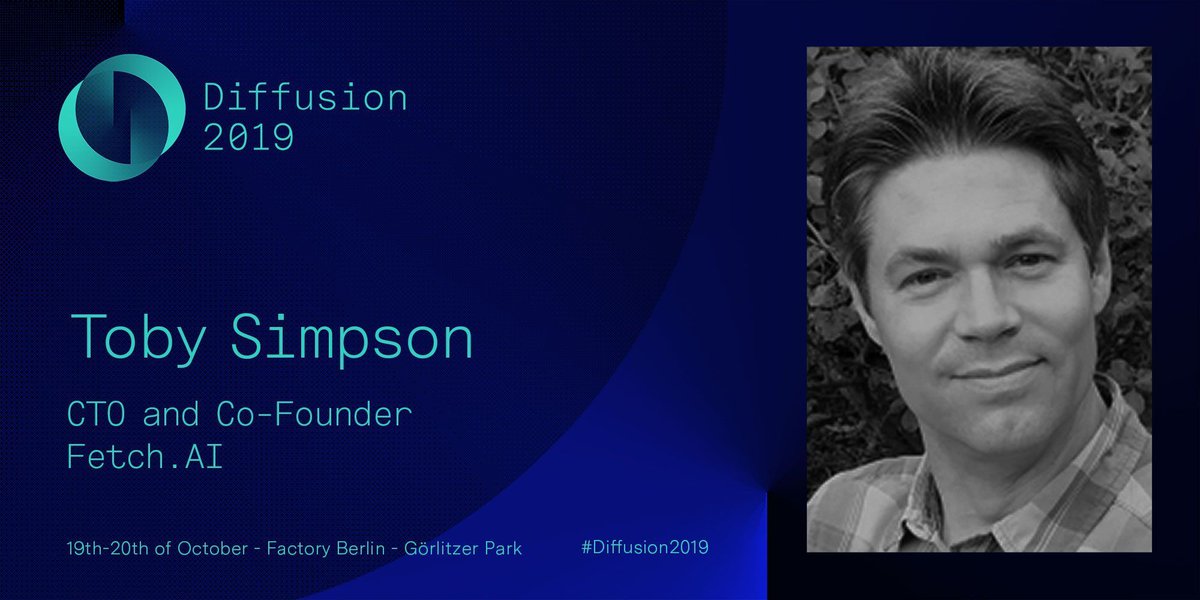 Diffusion
2019

Toby Simpson

CTO and Co-Founder
Fetch.AI

19th-20th of October - Factory Berlin - Görlitzer Park

#Diffusion2019